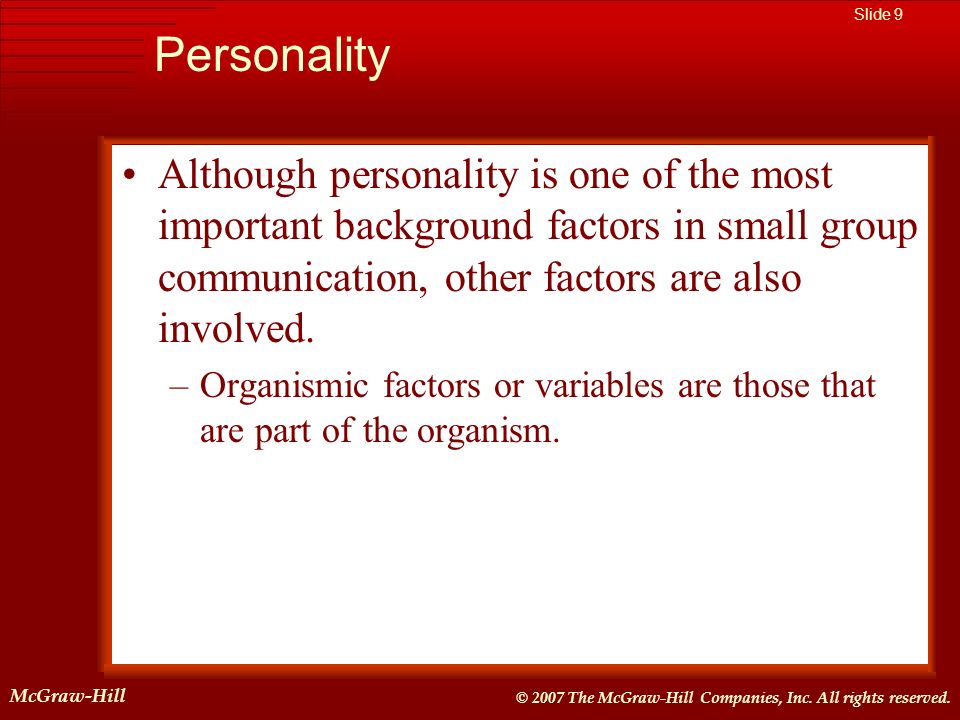 Slide 9

Personality

• Although personality is one of the most important background factors in small group communication, other factors are also involved.

– Organismic factors or variables are those that are part of the organism.

McGraw-Hill

© 2007 The McGraw-Hill Companies, Inc. All rights reserved.